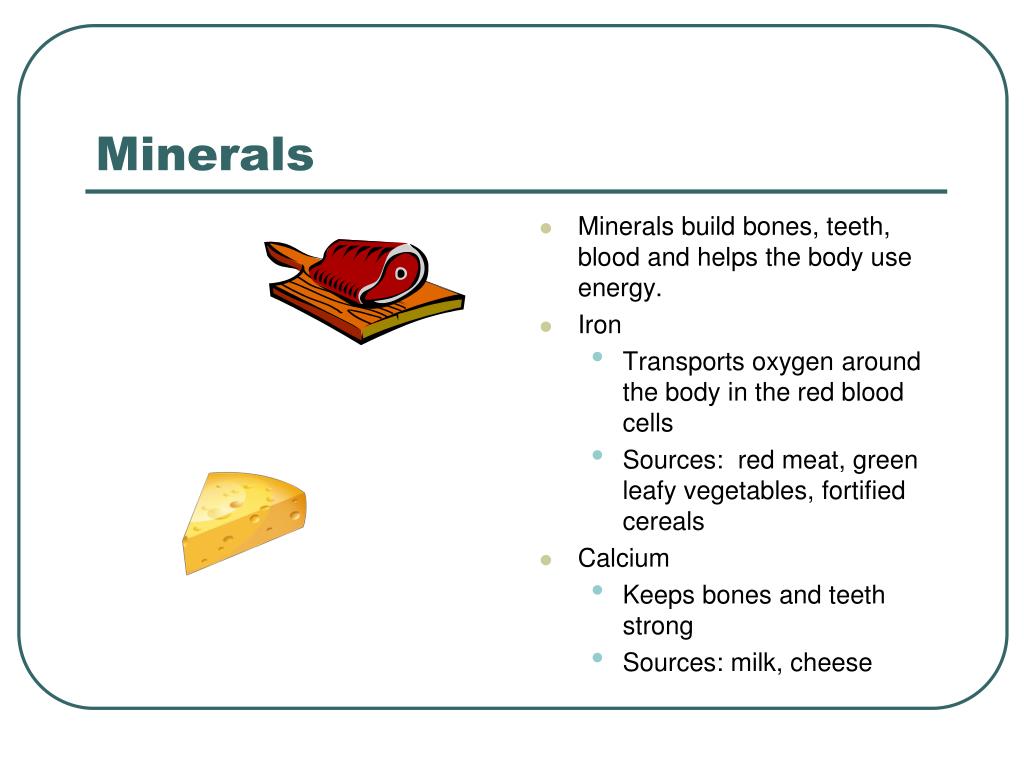 Minerals

- Minerals build bones, teeth, blood and helps the body use energy.
- Iron
  - Transports oxygen around the body in the red blood cells
  - Sources:  red meat, green leafy vegetables, fortified cereals
- Calcium
  - Keeps bones and teeth strong
  - Sources: milk, cheese